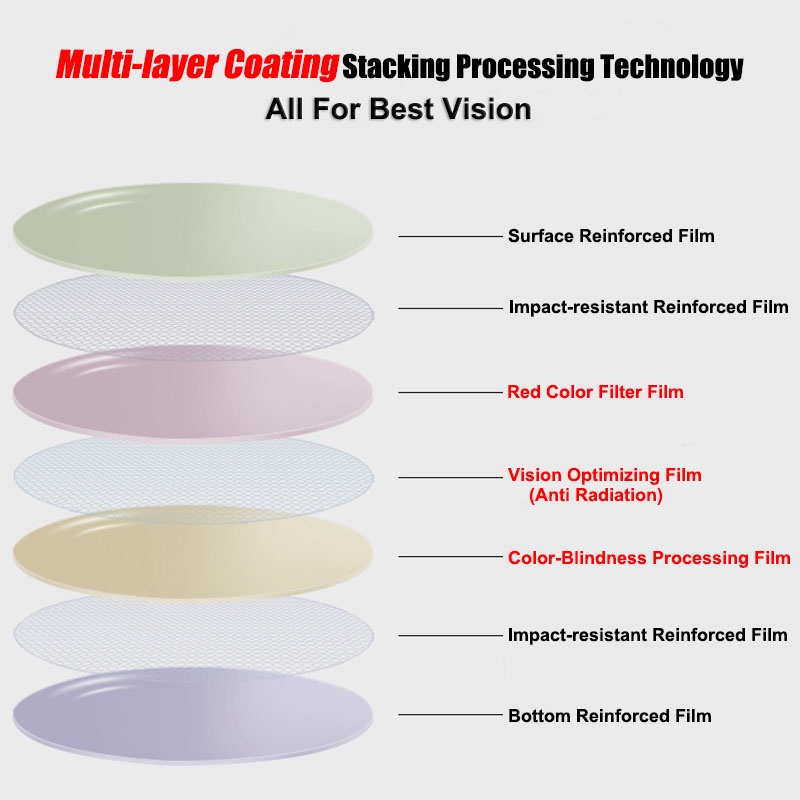 Multi-layer Coating Stacking Processing Technology
All For Best Vision

Surface Reinforced Film

Impact-resistant Reinforced Film

Red Color Filter Film

Vision Optimizing Film
(Anti Radiation)

Color-Blindness Processing Film

Impact-resistant Reinforced Film

Bottom Reinforced Film